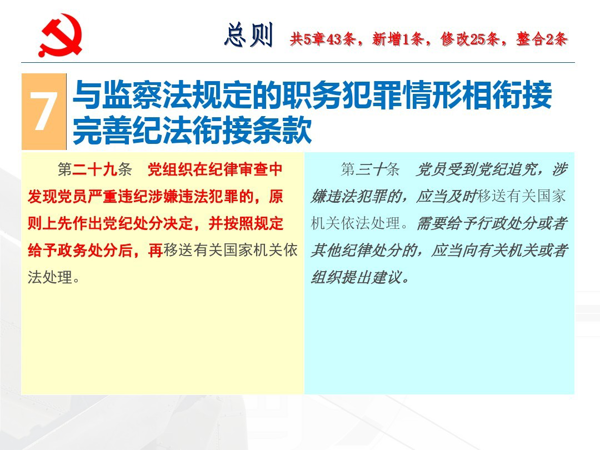 总则 共5章43条，新增1条，修改25条，整合2条

7 与监察法规定的职务犯罪情形相衔接 完善纪法衔接条款

第二十九条 党组织在纪律审查中发现党员严重违纪涉嫌违法犯罪的，原则上先作出党纪处分决定，并按照规定给予政务处分后，再移送有关国家机关依法处理。

第三十条 党员受到党纪追究，涉嫌违法犯罪的，应当及时移送有关国家机关依法处理。需要给予行政处分或者其他纪律处分的，应当向有关机关或者组织提出建议。